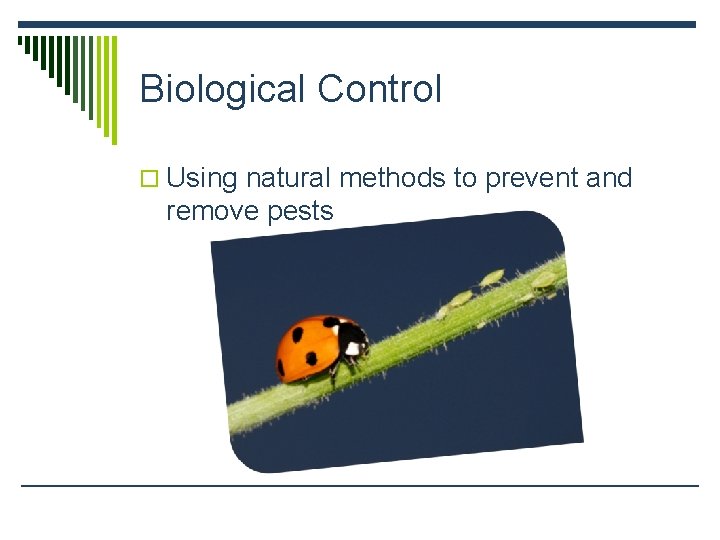 Biological Control

Using natural methods to prevent and remove pests